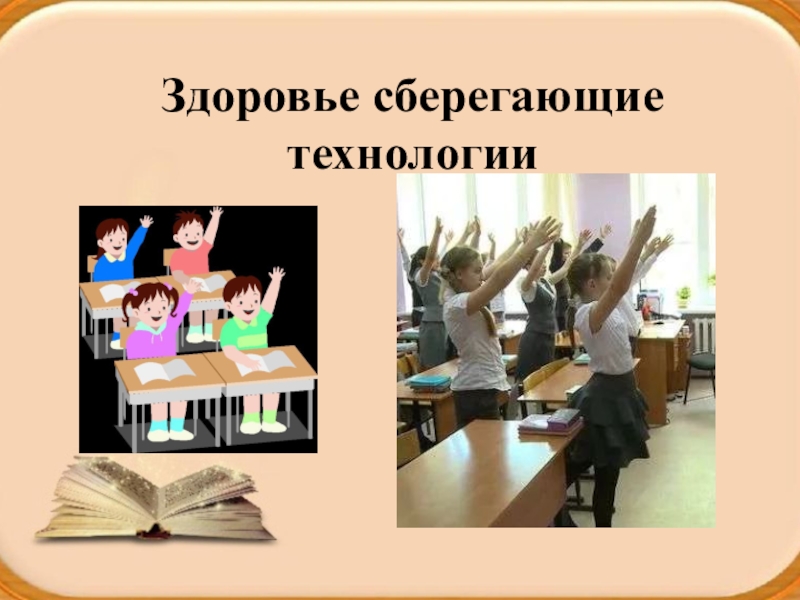 Здоровье сберегающие технологии